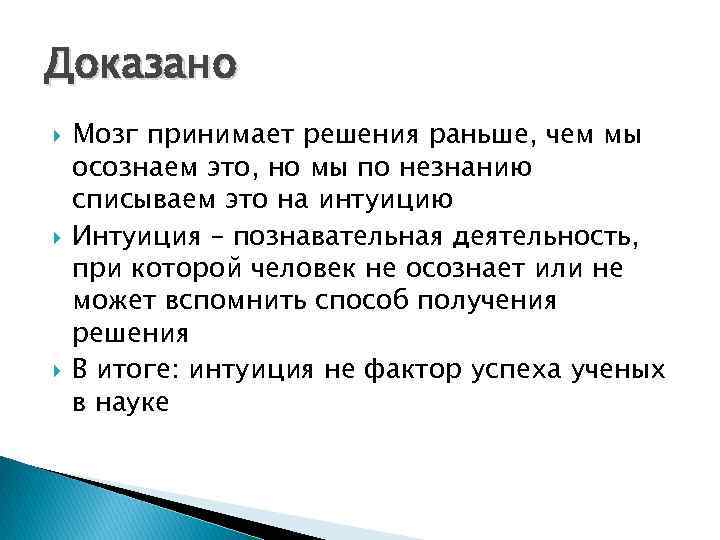 Доказано

Мозг принимает решения раньше, чем мы осознаем это, но мы по незнанию списываем это на интуицию

Интуиция – познавательная деятельность, при которой человек не осознает или не может вспомнить способ получения решения

В итоге: интуиция не фактор успеха ученых в науке